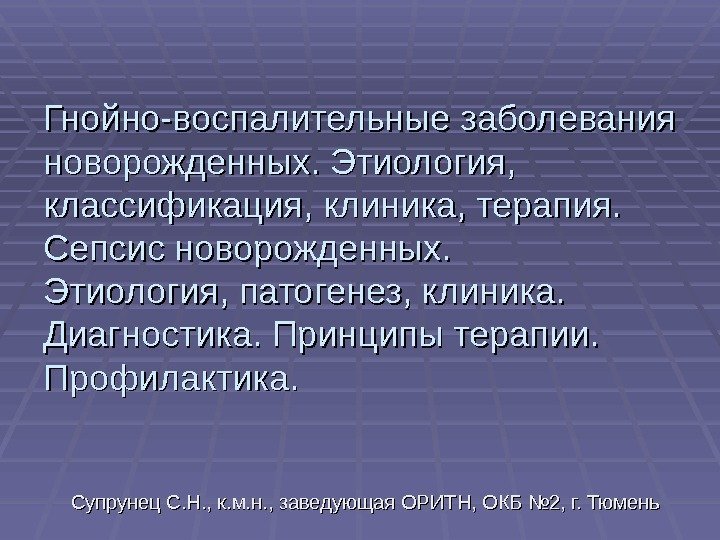 Гнойно-воспалительные заболевания новорожденных. Этиология, классификация, клиника, терапия. Сепсис новорожденных. Этиология, патогенез, клиника. Диагностика. Принципы терапии. Профилактика.

Супрунец С.Н., к.м.н., заведующая ОРИТН, ОКБ №2, г. Тюмень